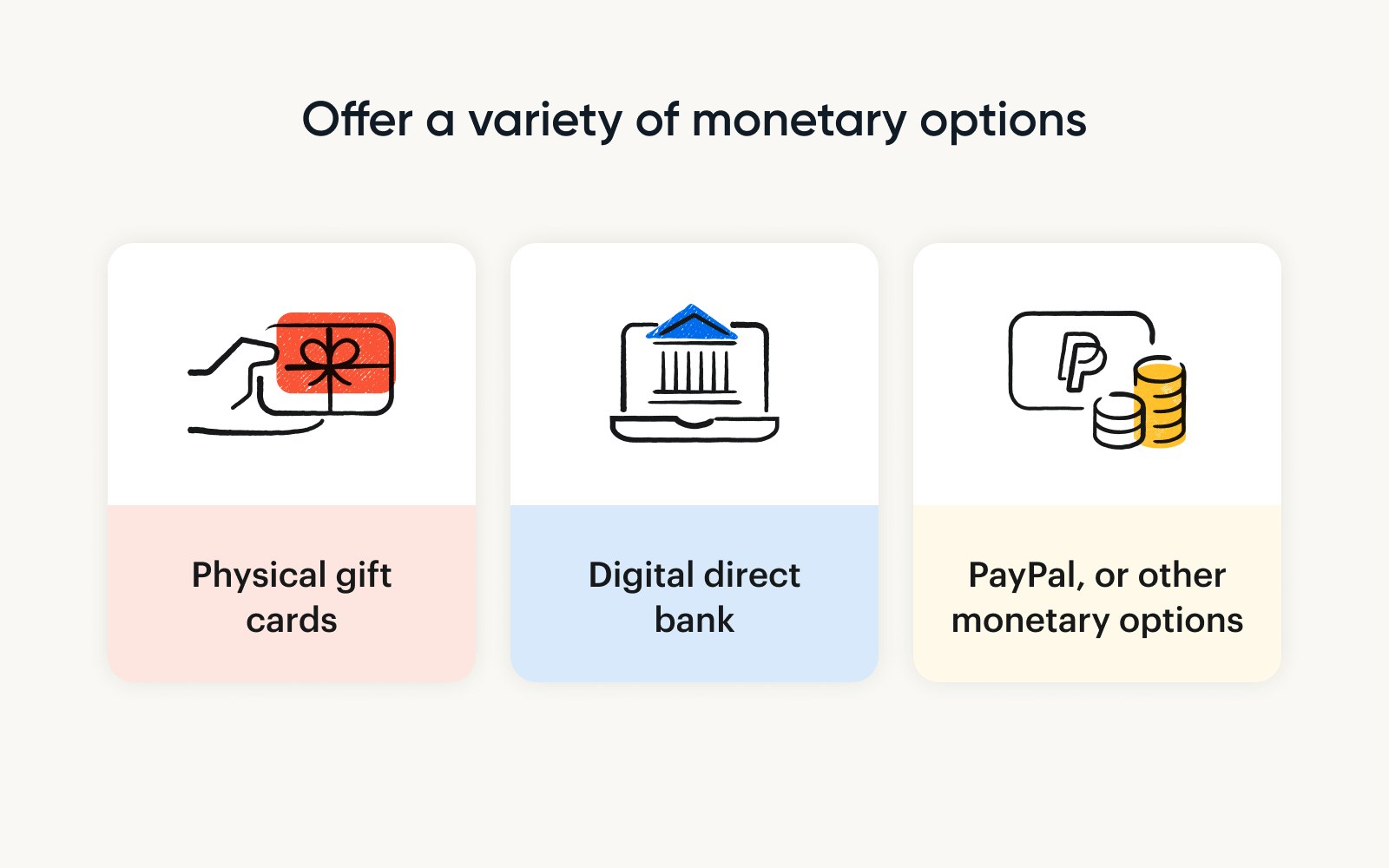 Offer a variety of monetary options

Physical gift cards

Digital direct bank

PayPal, or other monetary options